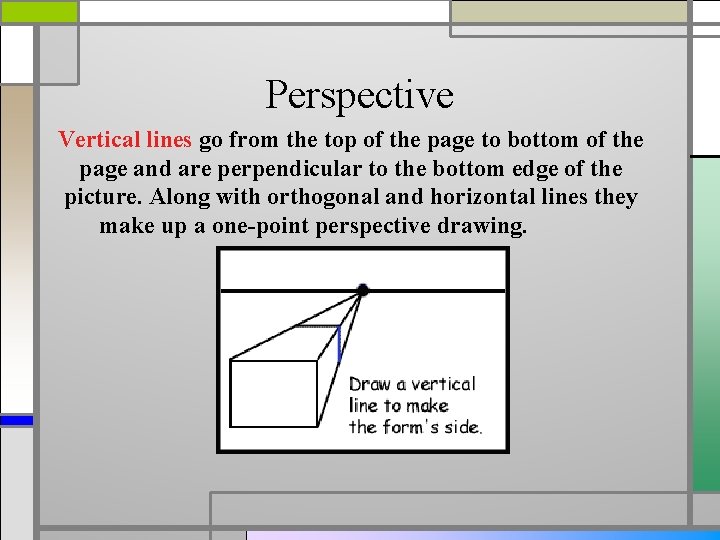 Perspective

Vertical lines go from the top of the page to bottom of the page and are perpendicular to the bottom edge of the picture. Along with orthogonal and horizontal lines they make up a one-point perspective drawing.

Draw a vertical line to make the form's side.